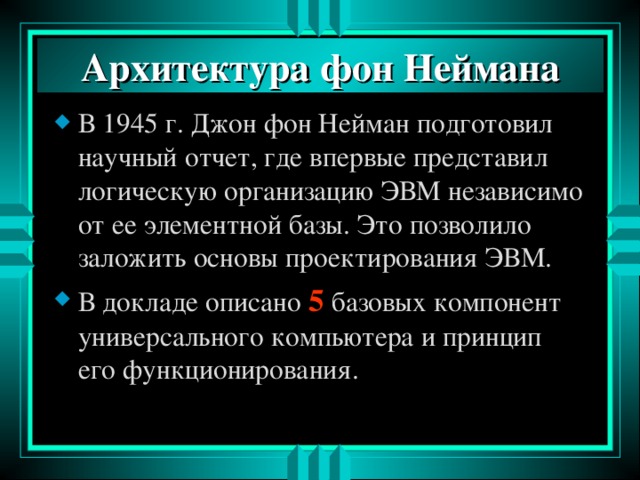 Архитектура фон Неймана

В 1945 г. Джон фон Нейман подготовил научный отчет, где впервые представил логическую организацию ЭВМ независимо от ее элементной базы. Это позволило заложить основы проектирования ЭВМ.

В докладе описано 5 базовых компонент универсального компьютера и принцип его функционирования.